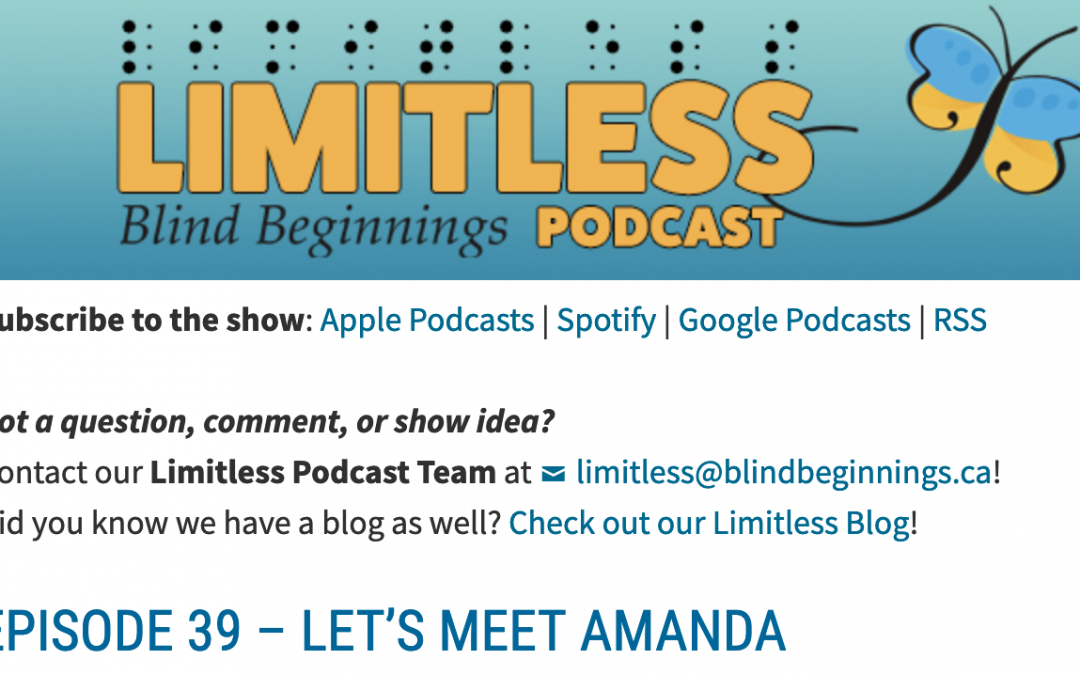 LIMITLESS
Blind Beginnings PODCAST

ubscribe to the show: Apple Podcasts | Spotify | Google Podcasts | RSS

ot a question, comment, or show idea?
ontact our Limitless Podcast Team at limitless@blindbeginnings.ca!
id you know we have a blog as well? Check out our Limitless Blog!

EPISODE 39 – LET'S MEET AMANDA